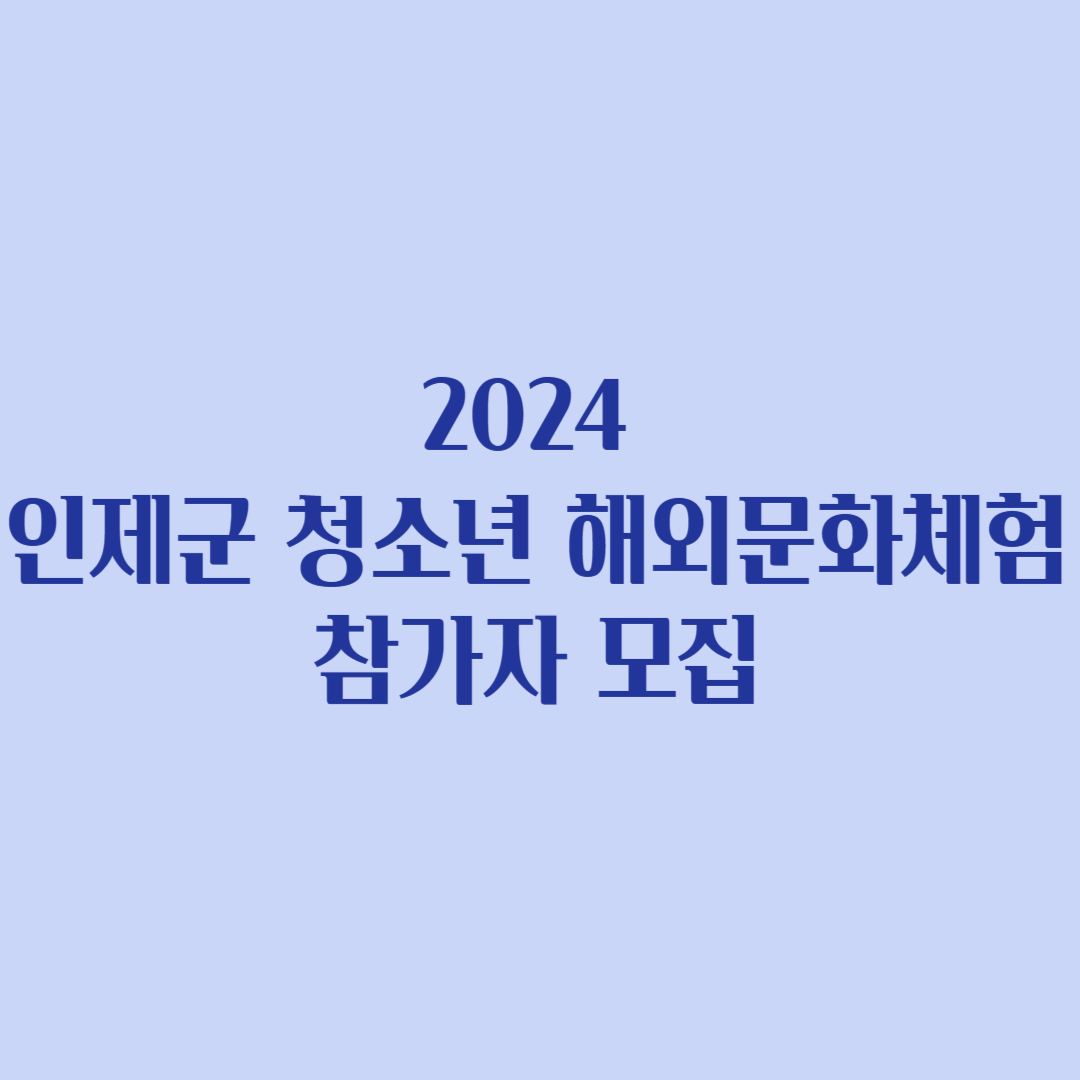 2024
인제군 청소년 해외문화체험
참가자 모집